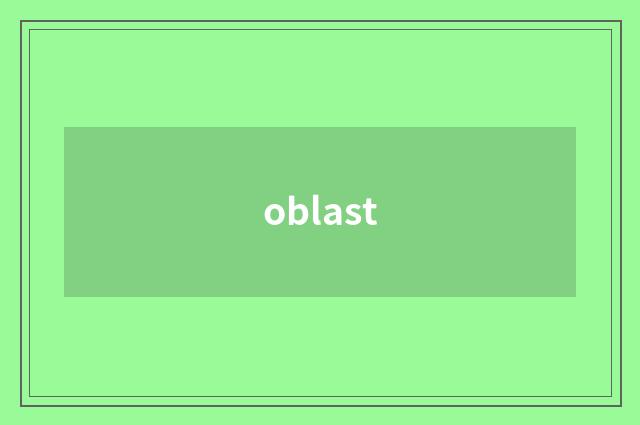 oblast